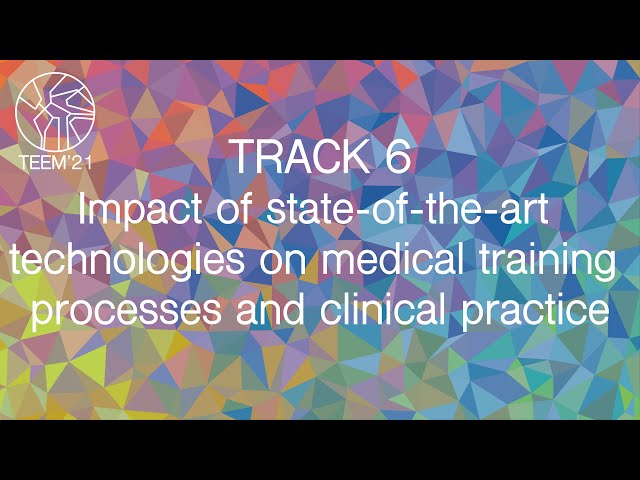 TEEM'21

TRACK 6
Impact of state-of-the-art technologies on medical training processes and clinical practice